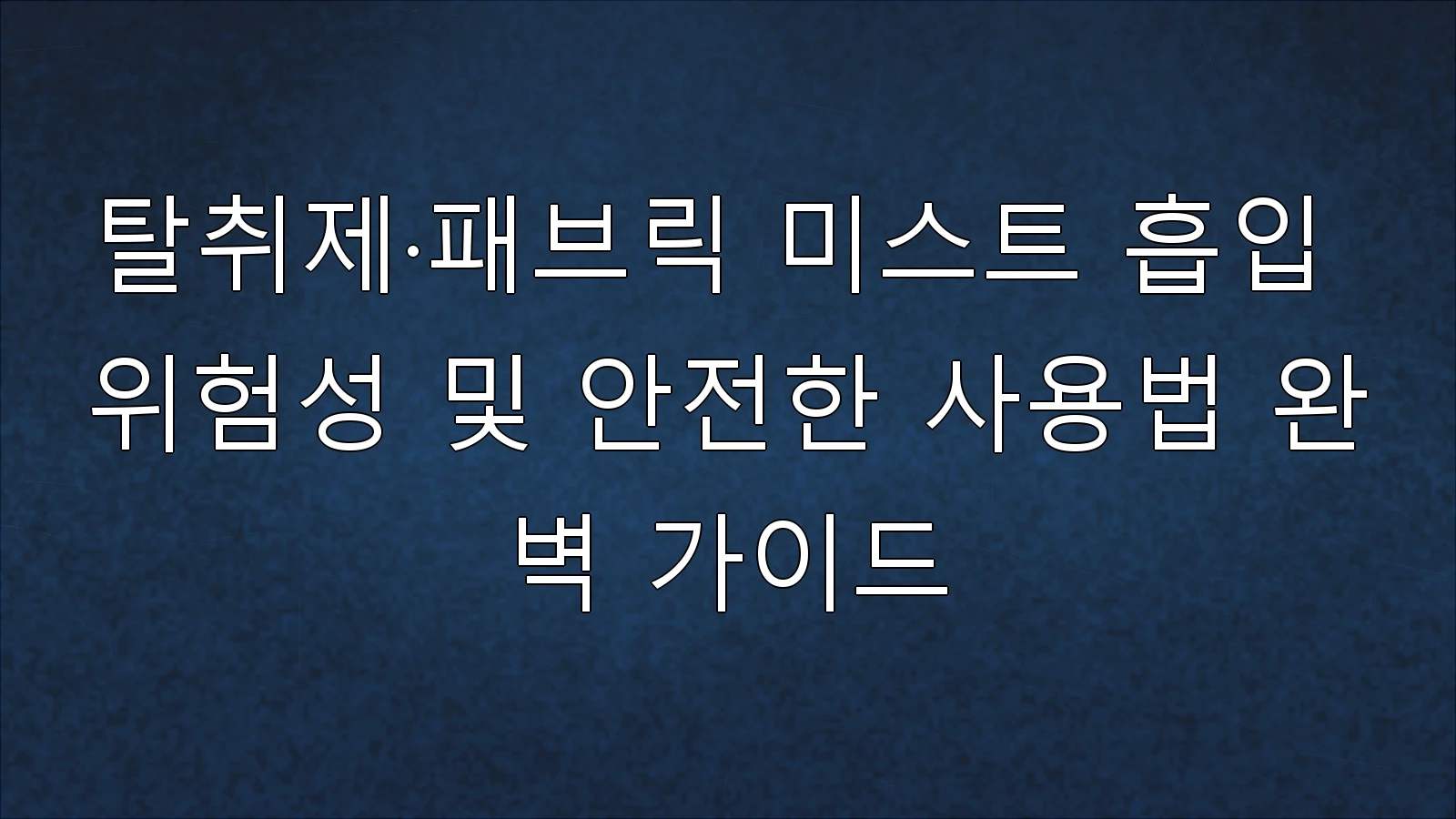 탈취제·패브릭 미스트 흡입 위험성 및 안전한 사용법 완벽 가이드